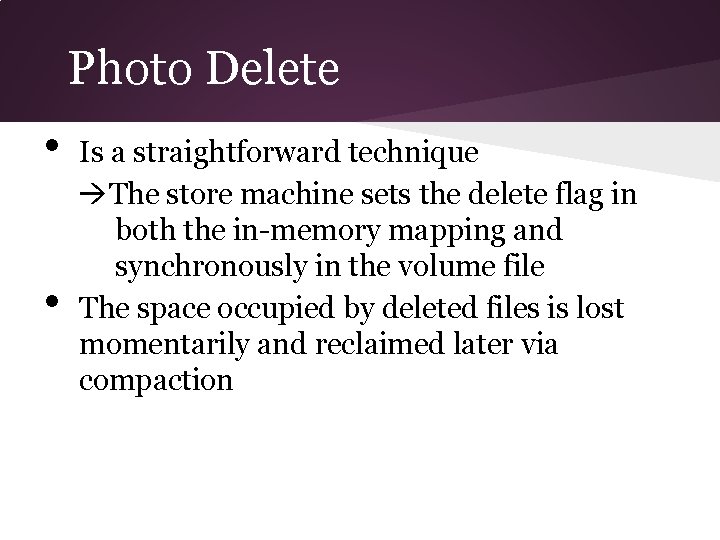 Photo Delete

• Is a straightforward technique

→The store machine sets the delete flag in both the in-memory mapping and synchronously in the volume file

• The space occupied by deleted files is lost momentarily and reclaimed later via compaction